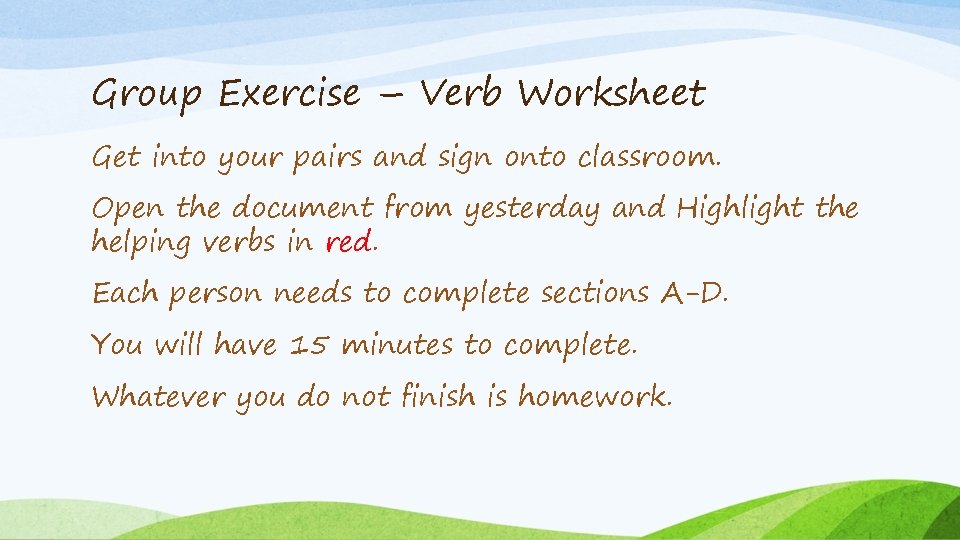 Group Exercise – Verb Worksheet

Get into your pairs and sign onto classroom.

Open the document from yesterday and Highlight the helping verbs in red.

Each person needs to complete sections A-D.

You will have 15 minutes to complete.

Whatever you do not finish is homework.